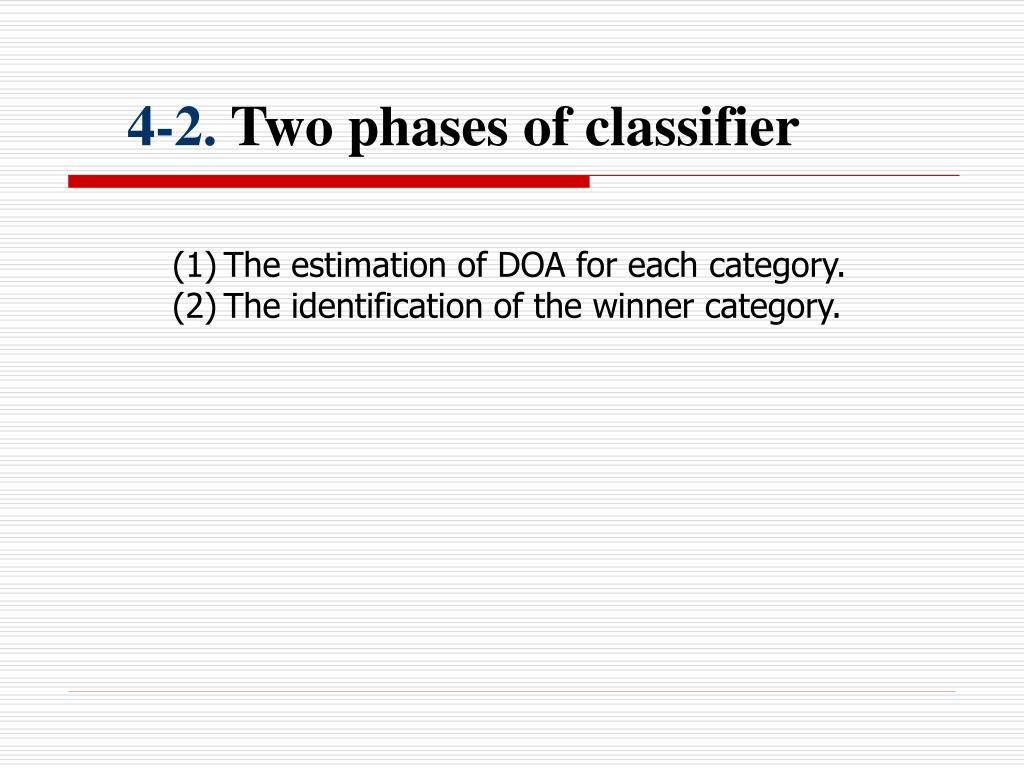 4-2. Two phases of classifier

(1) The estimation of DOA for each category.
(2) The identification of the winner category.